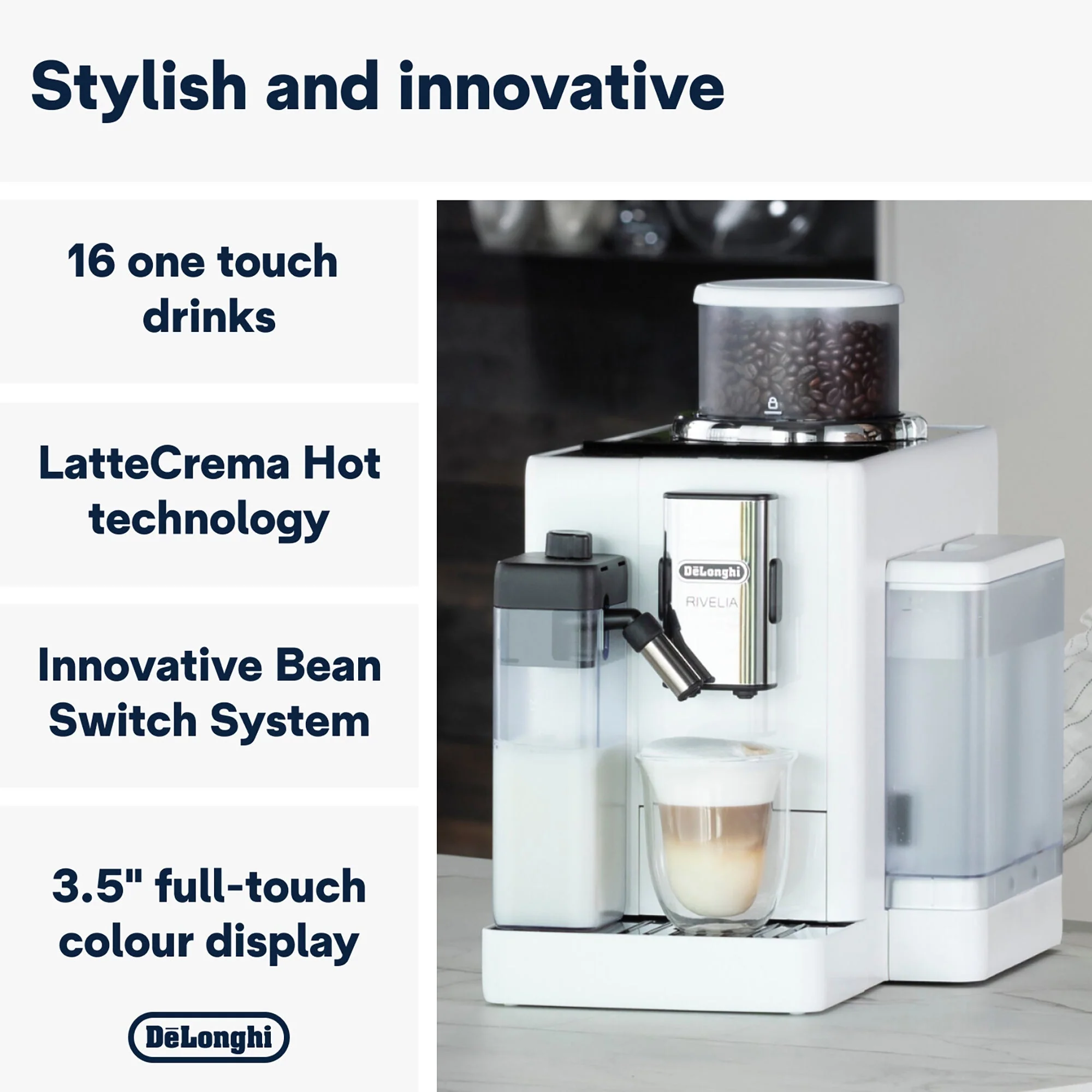 Stylish and innovative

16 one touch drinks

LatteCrema Hot technology

Innovative Bean Switch System

3.5" full-touch colour display

DēLonghi

DēLonghi

RIVELIA